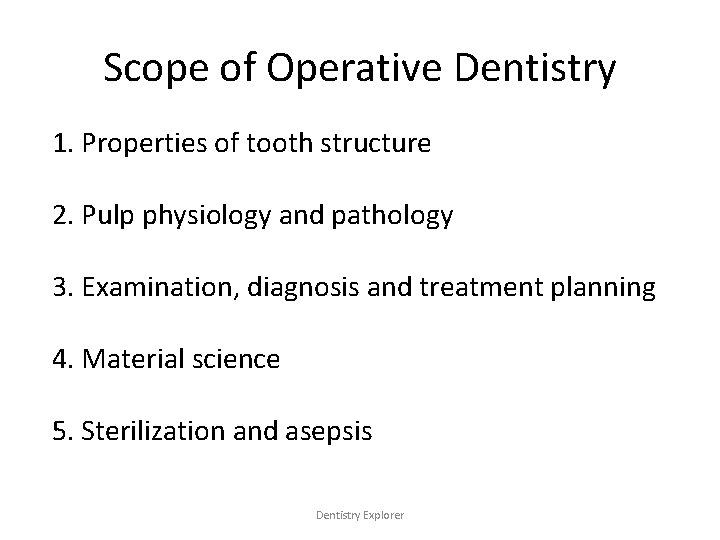 Scope of Operative Dentistry

1. Properties of tooth structure

2. Pulp physiology and pathology

3. Examination, diagnosis and treatment planning

4. Material science

5. Sterilization and asepsis

Dentistry Explorer